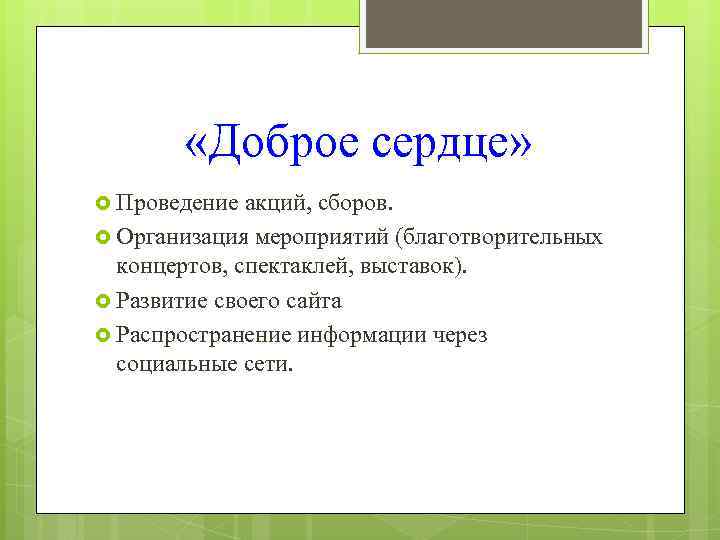 «Доброе сердце»

Проведение акций, сборов.

Организация мероприятий (благотворительных концертов, спектаклей, выставок).

Развитие своего сайта

Распространение информации через социальные сети.